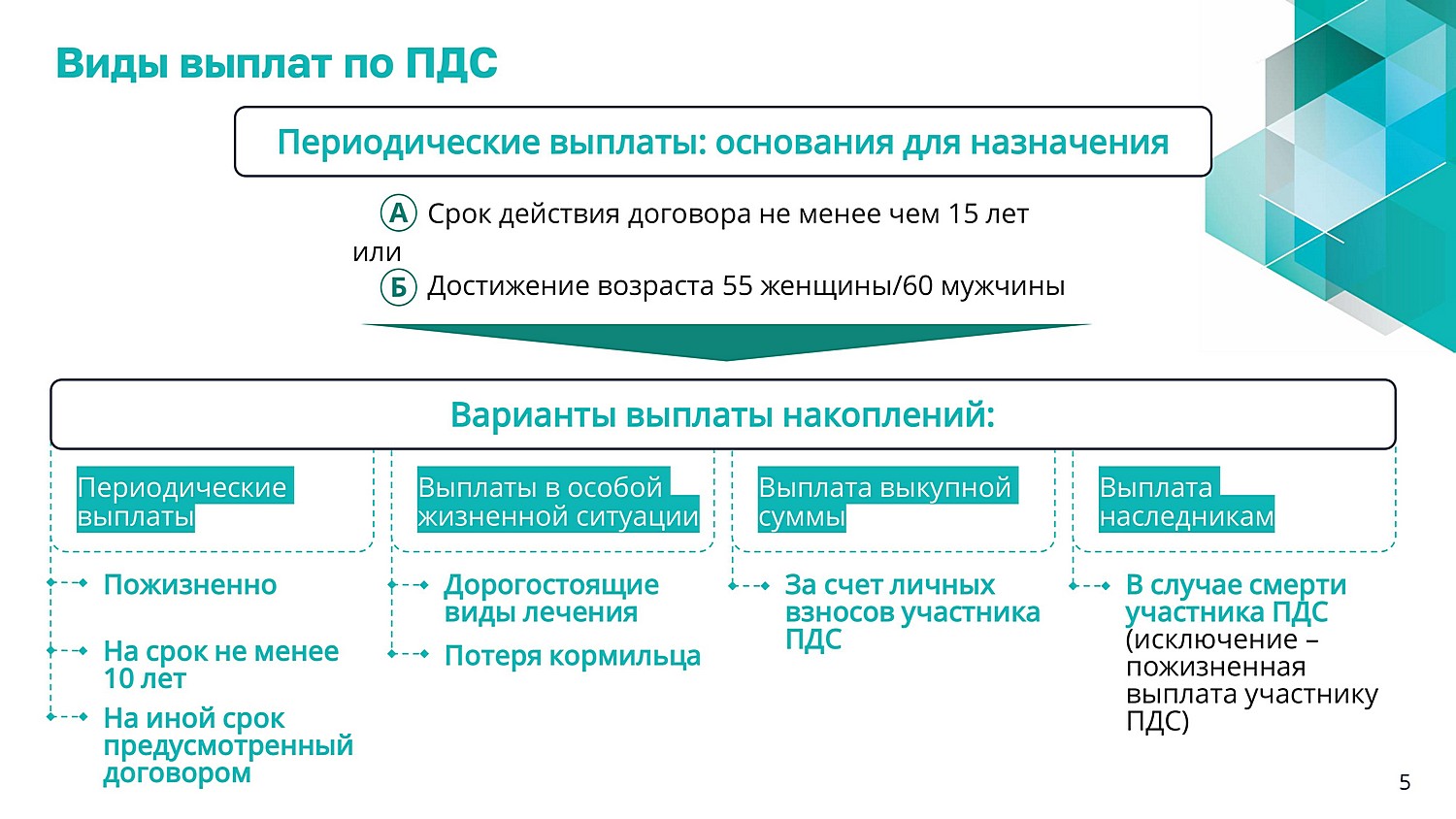 Виды выплат по ПДС

Периодические выплаты: основания для назначения

А Срок действия договора не менее чем 15 лет

или

Б Достижение возраста 55 женщины/60 мужчины

Варианты выплаты накоплений:

Периодические выплаты

Пожизненно

На срок не менее 10 лет

На иной срок предусмотренный договором

Выплаты в особой жизненной ситуации

Дорогостоящие виды лечения

Потеря кормильца

Выплата выкупной суммы

За счет личных взносов участника ПДС

Выплата наследникам

В случае смерти участника ПДС (исключение – пожизненная выплата участнику ПДС)

5